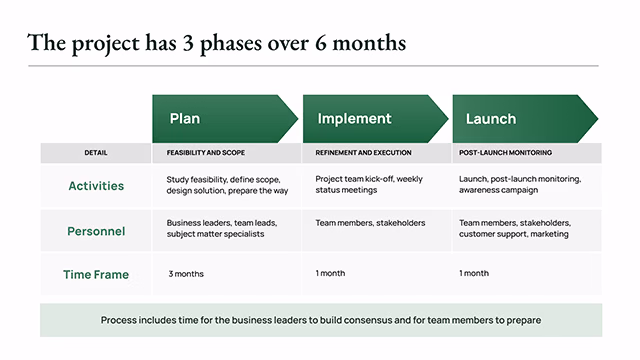 The project has 3 phases over 6 months

| | Plan | Implement | Launch |
|---|---|---|---|
| DETAIL | FEASIBILITY AND SCOPE | REFINEMENT AND EXECUTION | POST-LAUNCH MONITORING |
| Activities | Study feasibility, define scope, design solution, prepare the way | Project team kick-off, weekly status meetings | Launch, post-launch monitoring, awareness campaign |
| Personnel | Business leaders, team leads, subject matter specialists | Team members, stakeholders | Team members, stakeholders, customer support, marketing |
| Time Frame | 3 months | 1 month | 1 month |

Process includes time for the business leaders to build consensus and for team members to prepare